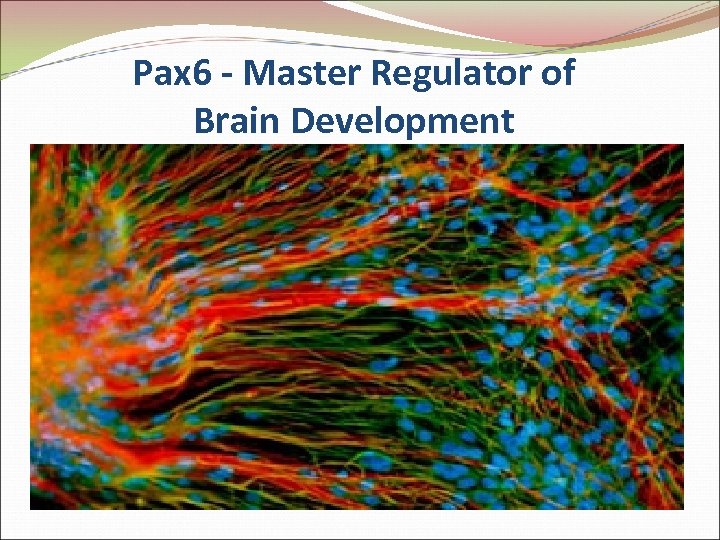 Pax6 - Master Regulator of Brain Development